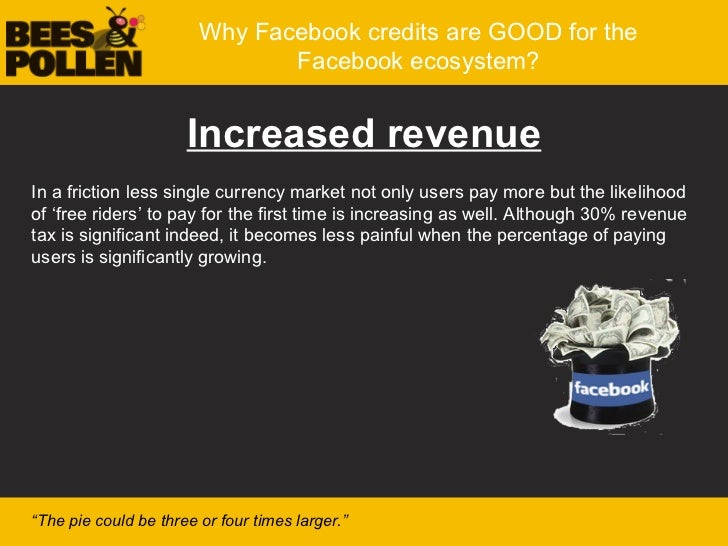 BEES & POLLEN

Why Facebook credits are GOOD for the Facebook ecosystem?

Increased revenue

In a friction less single currency market not only users pay more but the likelihood of ‘free riders’ to pay for the first time is increasing as well. Although 30% revenue tax is significant indeed, it becomes less painful when the percentage of paying users is significantly growing.

facebook

“The pie could be three or four times larger.”